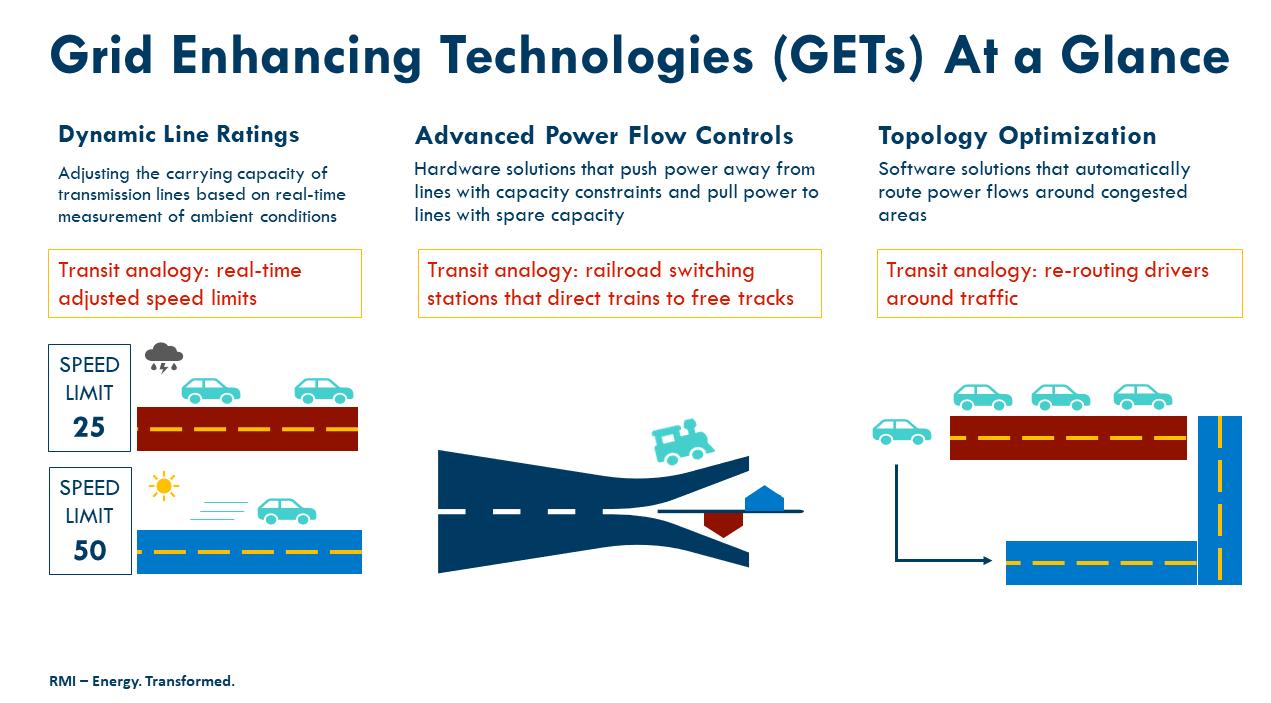 Grid Enhancing Technologies (GETs) At a Glance

Dynamic Line Ratings

Adjusting the carrying capacity of transmission lines based on real-time measurement of ambient conditions

Transit analogy: real-time adjusted speed limits

SPEED LIMIT 25

SPEED LIMIT 50

Advanced Power Flow Controls

Hardware solutions that push power away from lines with capacity constraints and pull power to lines with spare capacity

Transit analogy: railroad switching stations that direct trains to free tracks

Topology Optimization

Software solutions that automatically route power flows around congested areas

Transit analogy: re-routing drivers around traffic

RMI – Energy. Transformed.